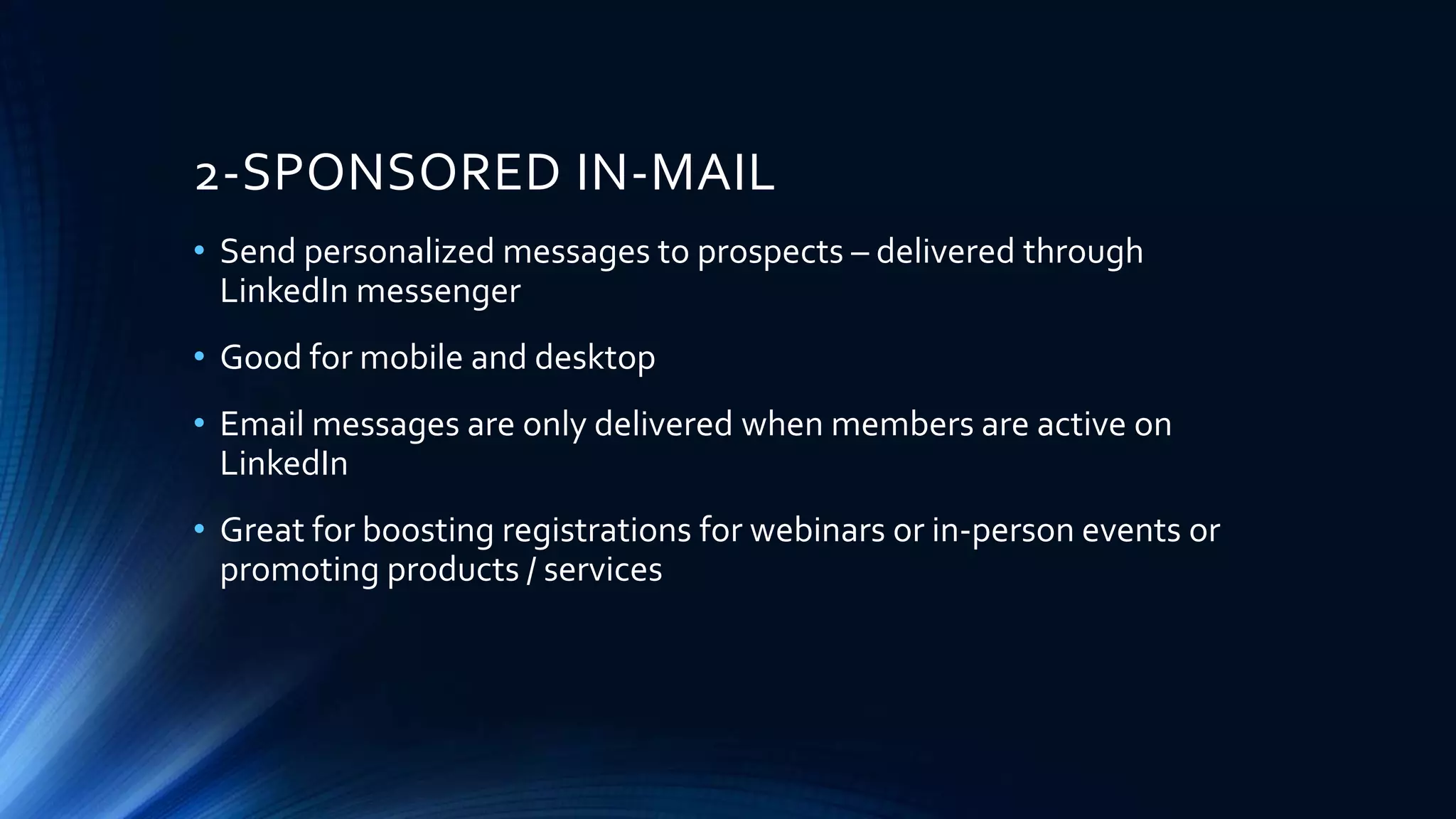 2-SPONSORED IN-MAIL

• Send personalized messages to prospects – delivered through LinkedIn messenger

• Good for mobile and desktop

• Email messages are only delivered when members are active on LinkedIn

• Great for boosting registrations for webinars or in-person events or promoting products / services